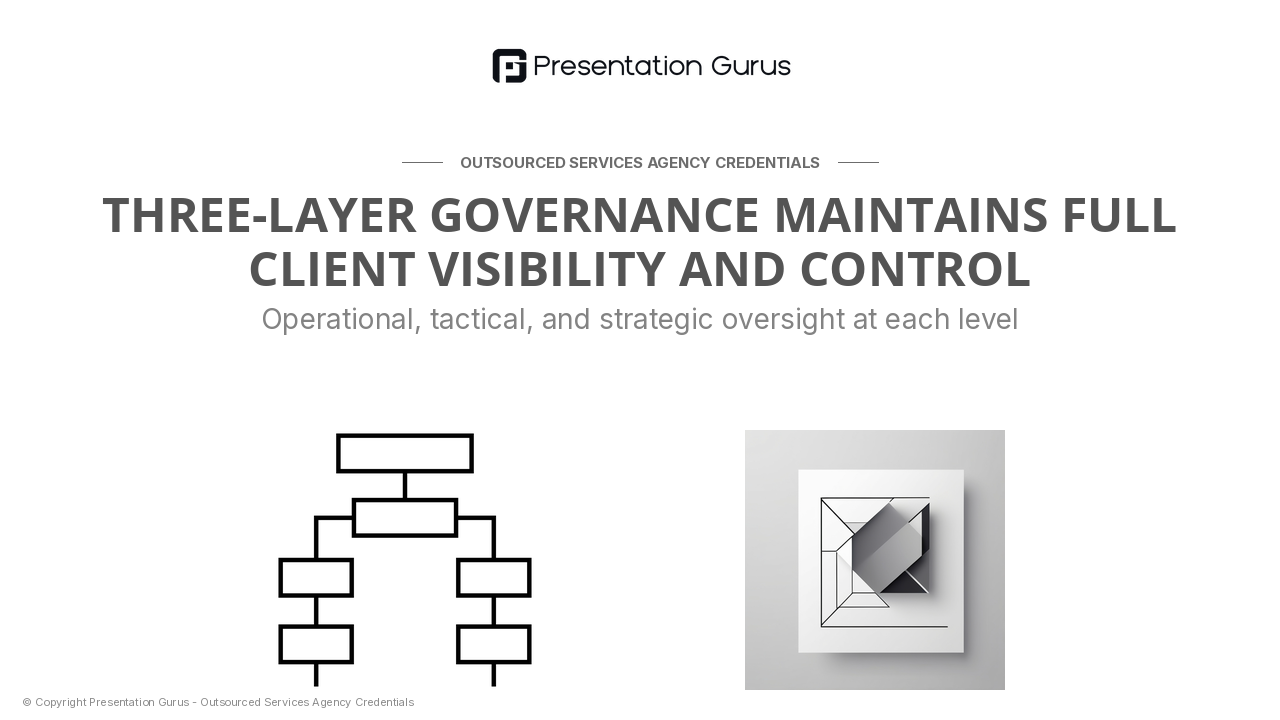 Presentation Gurus

OUTSOURCED SERVICES AGENCY CREDENTIALS

THREE-LAYER GOVERNANCE MAINTAINS FULL CLIENT VISIBILITY AND CONTROL

Operational, tactical, and strategic oversight at each level

© Copyright Presentation Gurus - Outsourced Services Agency Credentials